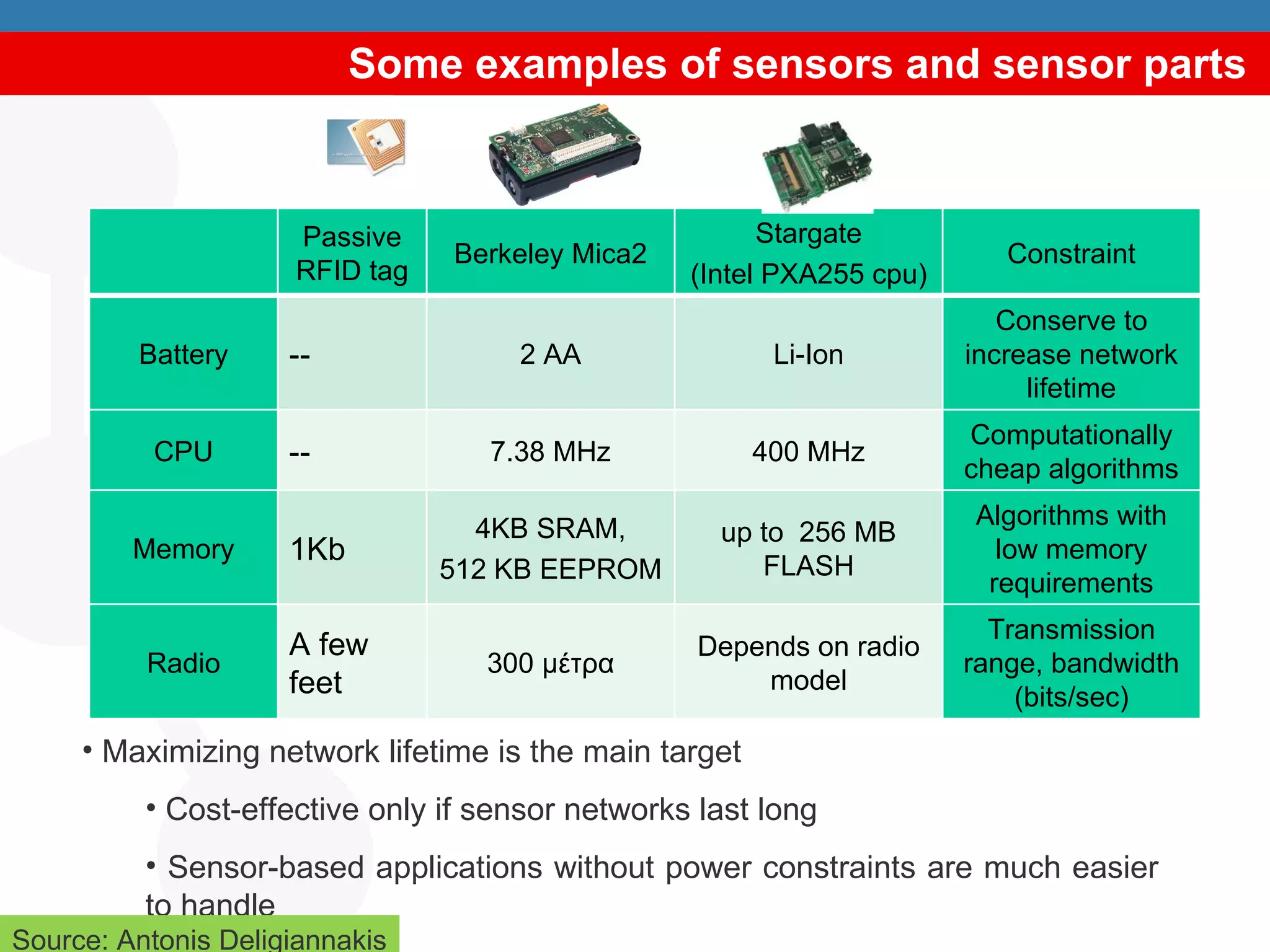 Some examples of sensors and sensor parts

| | Passive RFID tag | Berkeley Mica2 | Stargate (Intel PXA255 cpu) | Constraint |
|---|---|---|---|---|
| Battery | -- | 2 AA | Li-Ion | Conserve to increase network lifetime |
| CPU | -- | 7.38 MHz | 400 MHz | Computationally cheap algorithms |
| Memory | 1Kb | 4KB SRAM, 512 KB EEPROM | up to 256 MB FLASH | Algorithms with low memory requirements |
| Radio | A few feet | 300 μέτρα | Depends on radio model | Transmission range, bandwidth (bits/sec) |

• Maximizing network lifetime is the main target

• Cost-effective only if sensor networks last long

• Sensor-based applications without power constraints are much easier to handle

Source: Antonis Deligiannakis